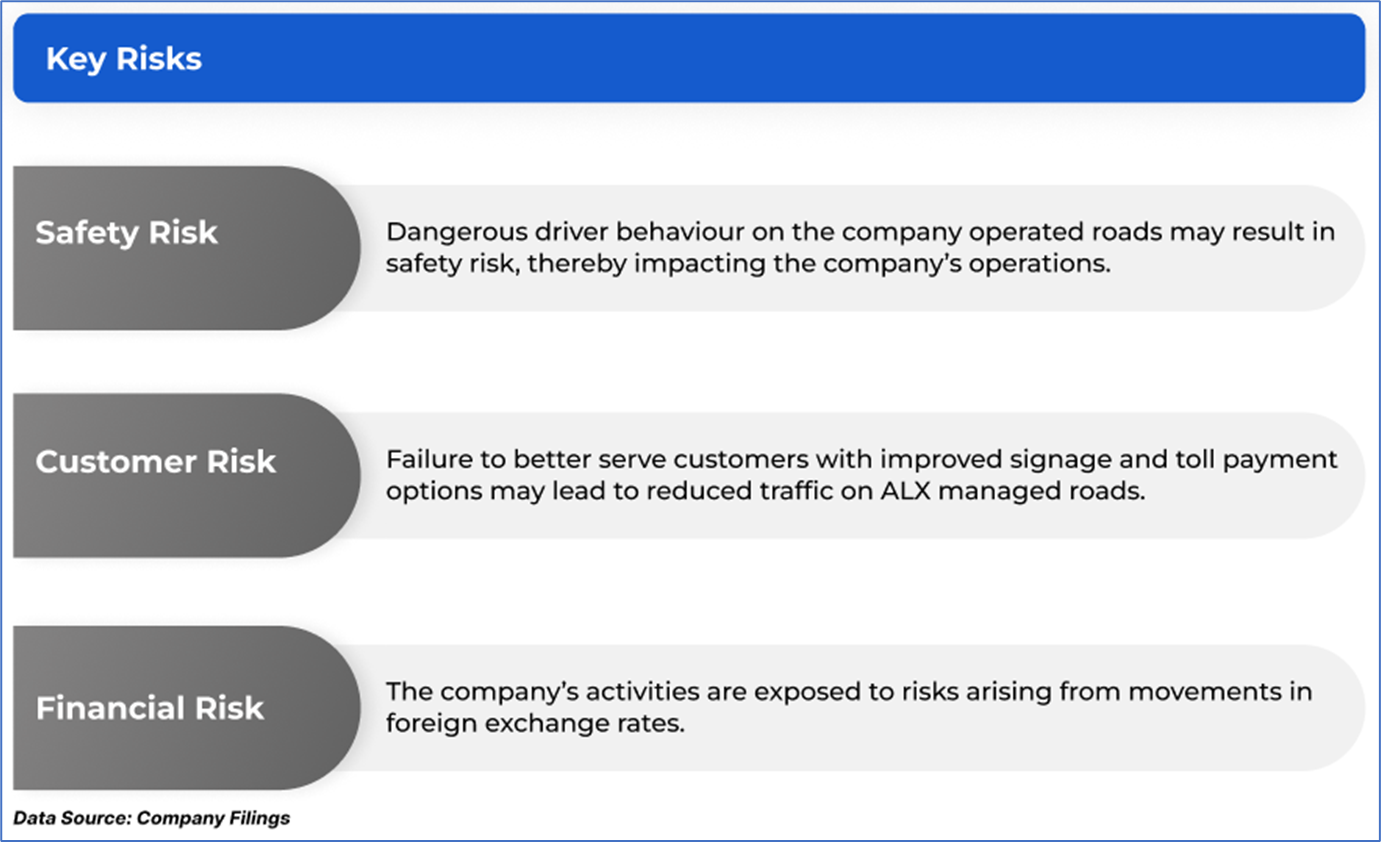 Key Risks

Safety Risk

Dangerous driver behaviour on the company operated roads may result in safety risk, thereby impacting the company's operations.

Customer Risk

Failure to better serve customers with improved signage and toll payment options may lead to reduced traffic on ALX managed roads.

Financial Risk

The company's activities are exposed to risks arising from movements in foreign exchange rates.

Data Source: Company Filings